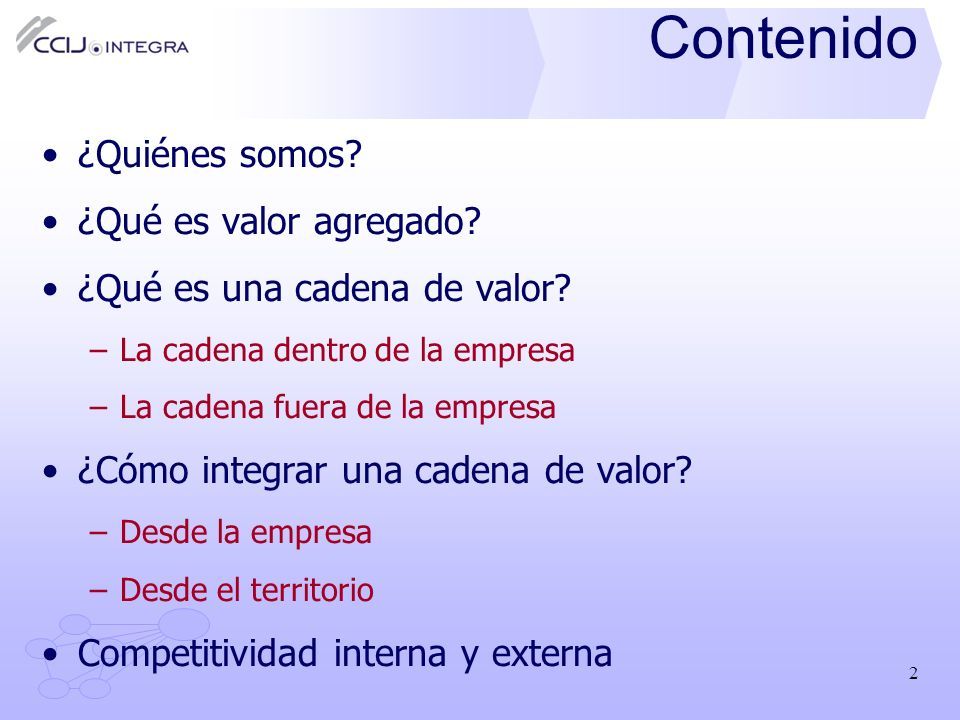 CCIJ INTEGRA

Contenido

• ¿Quiénes somos?
• ¿Qué es valor agregado?
• ¿Qué es una cadena de valor?
  – La cadena dentro de la empresa
  – La cadena fuera de la empresa
• ¿Cómo integrar una cadena de valor?
  – Desde la empresa
  – Desde el territorio
• Competitividad interna y externa

2